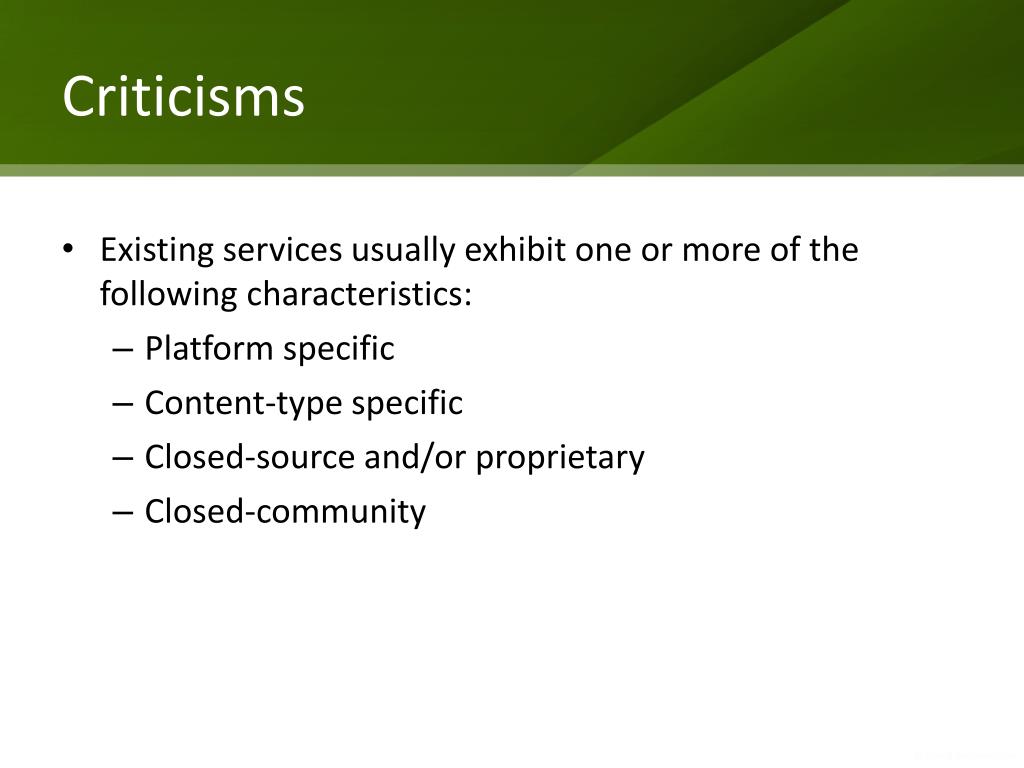 Criticisms

• Existing services usually exhibit one or more of the following characteristics:
– Platform specific
– Content-type specific
– Closed-source and/or proprietary
– Closed-community